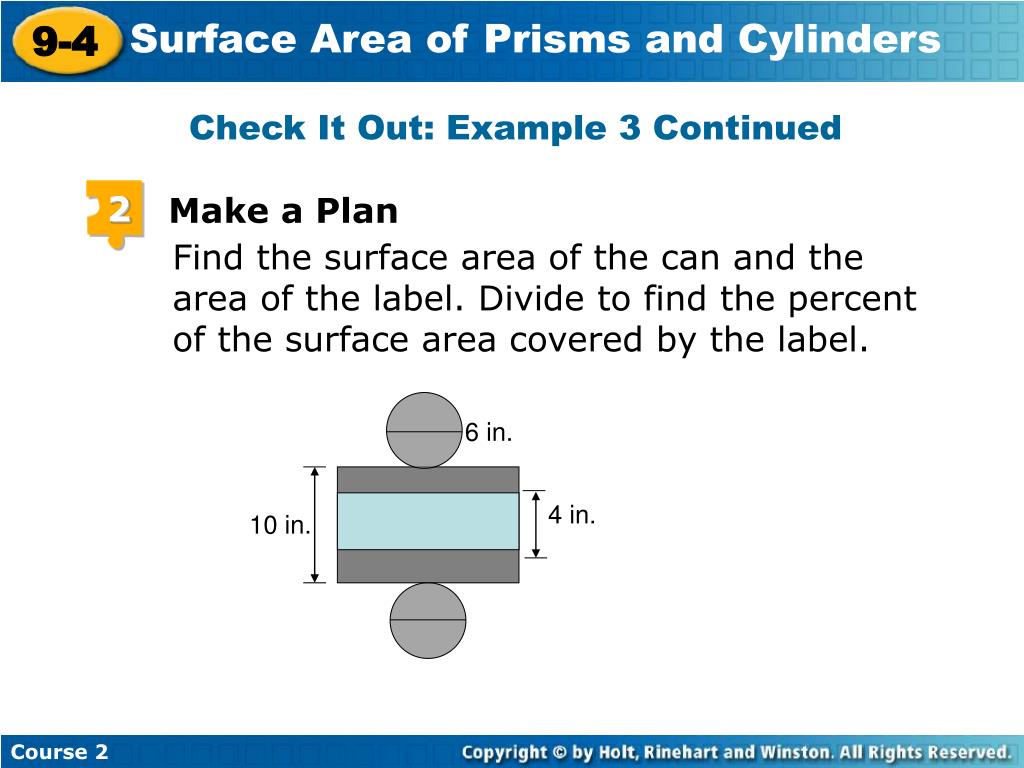 9-4 Surface Area of Prisms and Cylinders

Check It Out: Example 3 Continued

2 Make a Plan

Find the surface area of the can and the area of the label. Divide to find the percent of the surface area covered by the label.

6 in.

10 in.

4 in.

Course 2

Copyright © by Holt, Rinehart and Winston. All Rights Reserved.